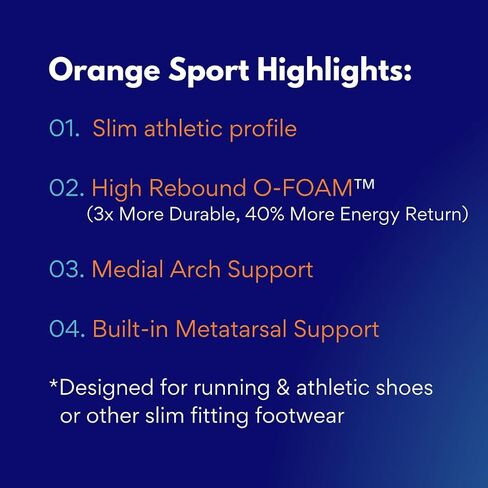 Orange Sport Highlights:

01. Slim athletic profile

02. High Rebound O-FOAM™
(3x More Durable, 40% More Energy Return)

03. Medial Arch Support

04. Built-in Metatarsal Support

*Designed for running & athletic shoes or other slim fitting footwear